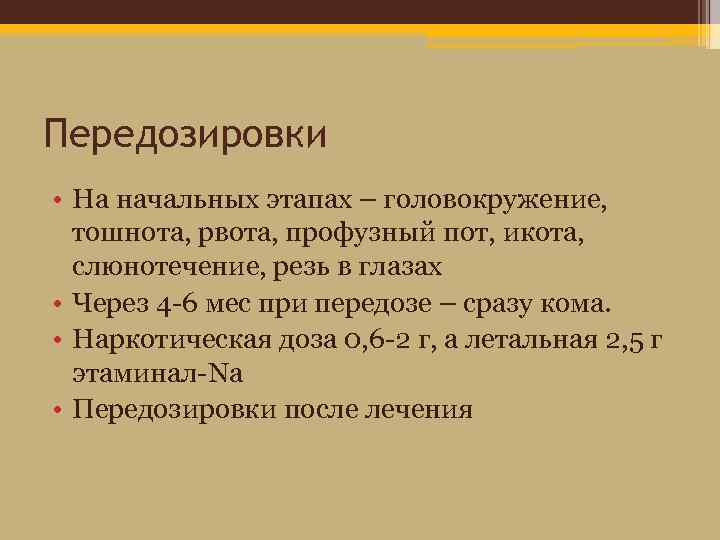 Передозировки

• На начальных этапах – головокружение, тошнота, рвота, профузный пот, икота, слюнотечение, резь в глазах
• Через 4-6 мес при передозе – сразу кома.
• Наркотическая доза 0,6-2 г, а летальная 2,5 г этаминал-Na
• Передозировки после лечения